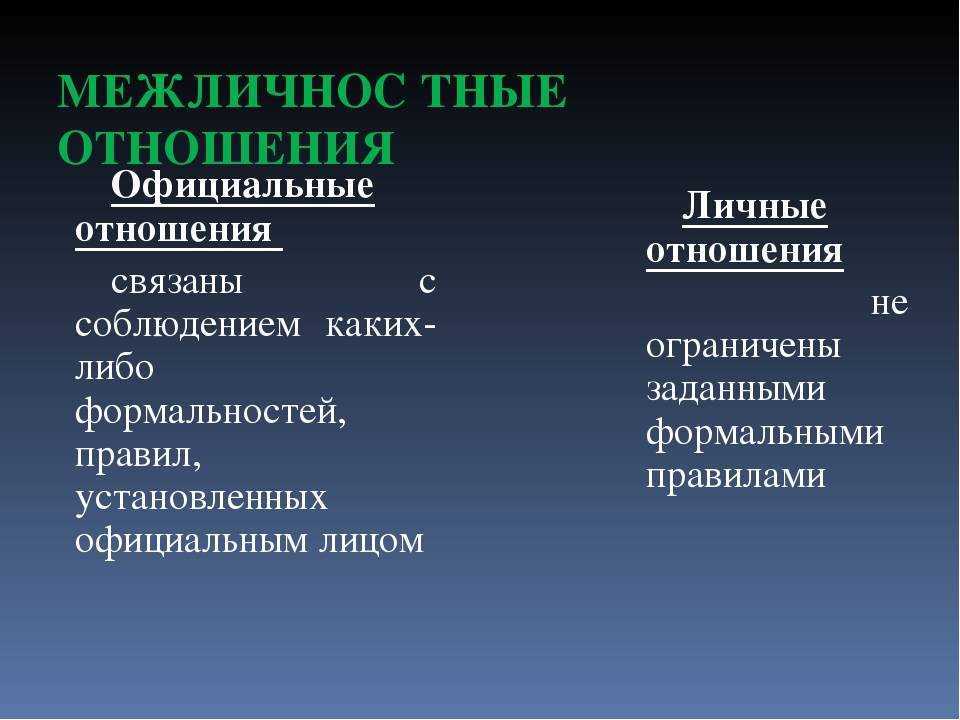 МЕЖЛИЧНОС ТНЫЕ ОТНОШЕНИЯ

Официальные отношения

связаны с соблюдением каких-либо формальностей, правил, установленных официальным лицом

Личные отношения

не ограничены заданными формальными правилами